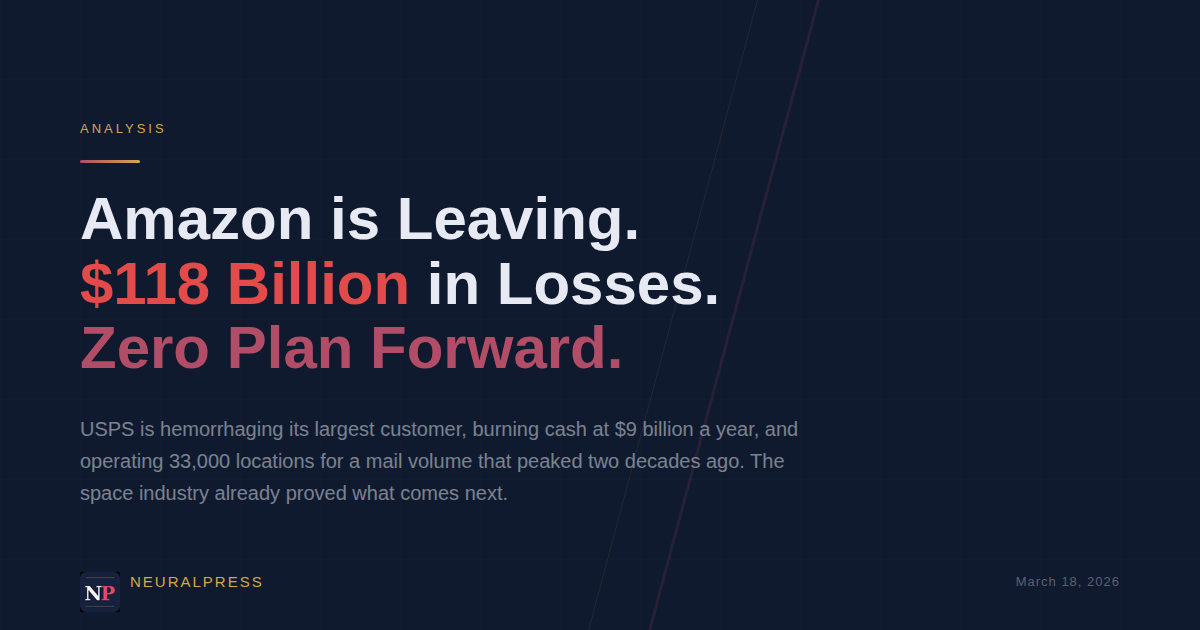 ANALYSIS

Amazon is Leaving.
$118 Billion in Losses.
Zero Plan Forward.

USPS is hemorrhaging its largest customer, burning cash at $9 billion a year, and operating 33,000 locations for a mail volume that peaked two decades ago. The space industry already proved what comes next.

NP NEURALPRESS

March 18, 2026